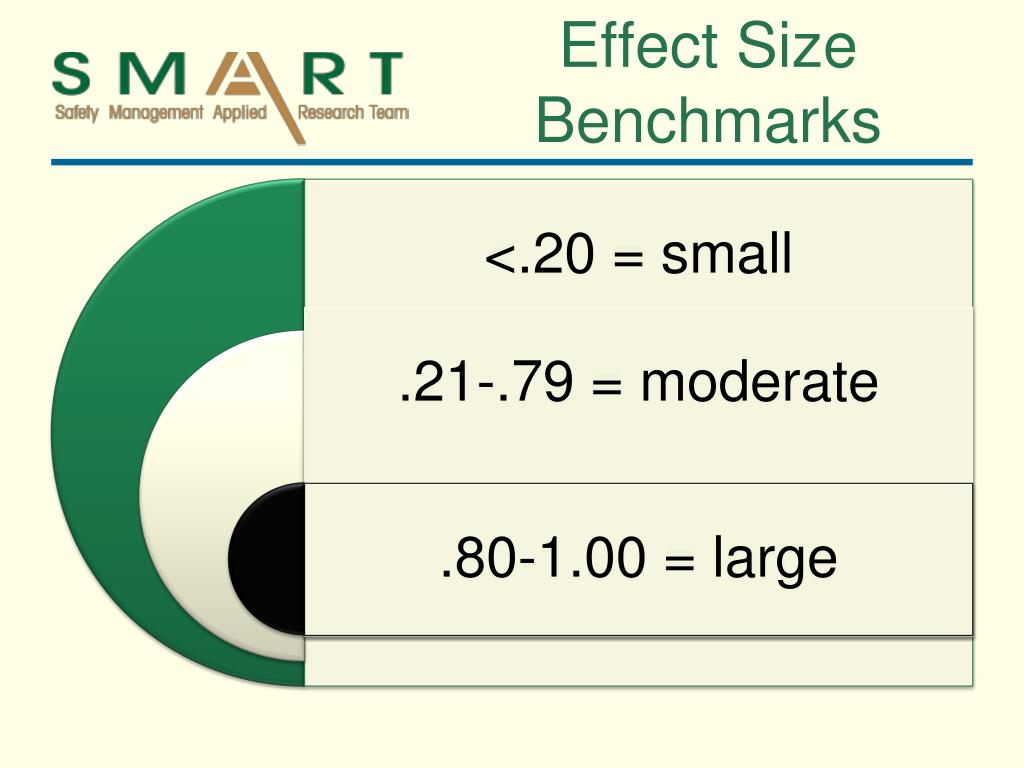 SMART
Safety Management Applied Research Team

Effect Size Benchmarks

<.20 = small

.21-.79 = moderate

.80-1.00 = large